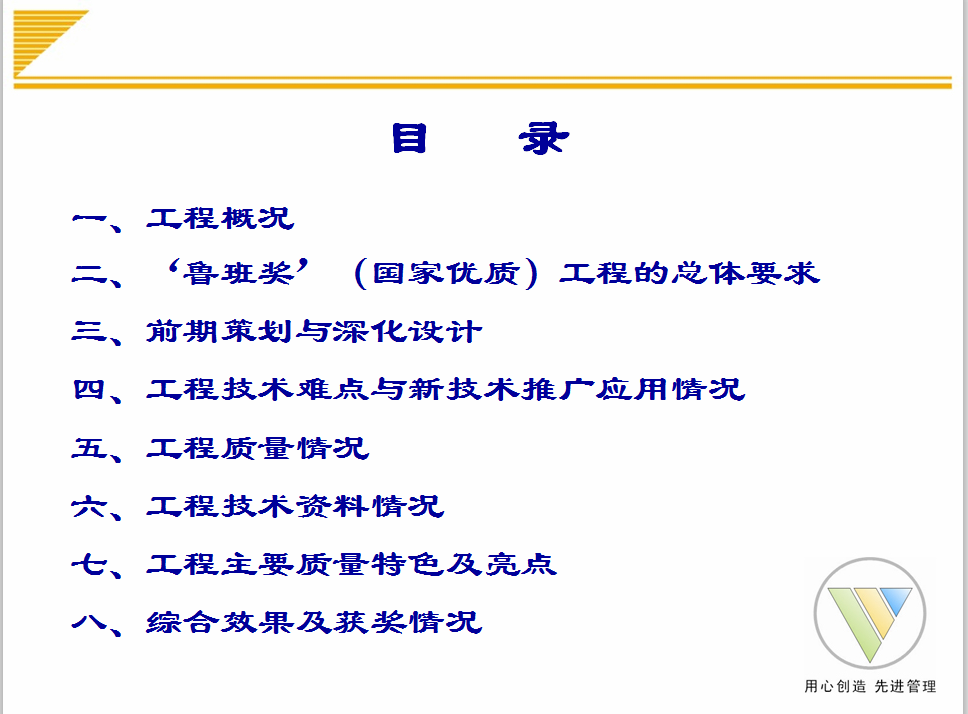 目　录

一、工程概况

二、‘鲁班奖’（国家优质）工程的总体要求

三、前期策划与深化设计

四、工程技术难点与新技术推广应用情况

五、工程质量情况

六、工程技术资料情况

七、工程主要质量特色及亮点

八、综合效果及获奖情况

用心创造 先进管理